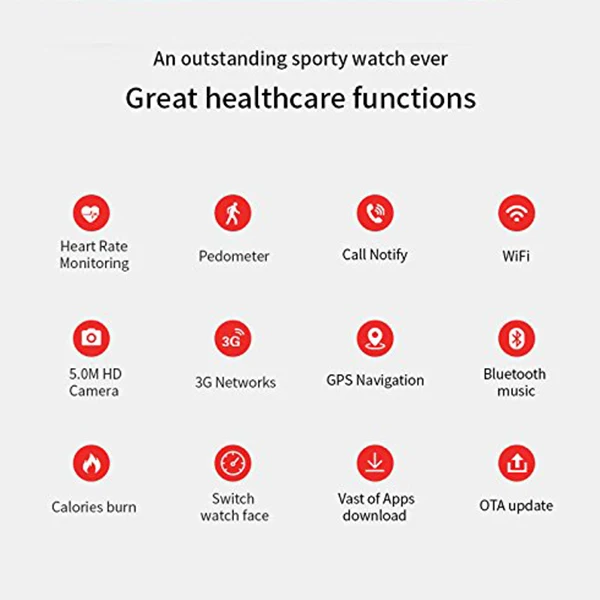 An outstanding sporty watch ever

Great healthcare functions

Heart Rate Monitoring

Pedometer

Call Notify

WiFi

5.0M HD Camera

3G

3G Networks

GPS Navigation

Bluetooth music

Calories burn

Switch watch face

Vast of Apps download

OTA update